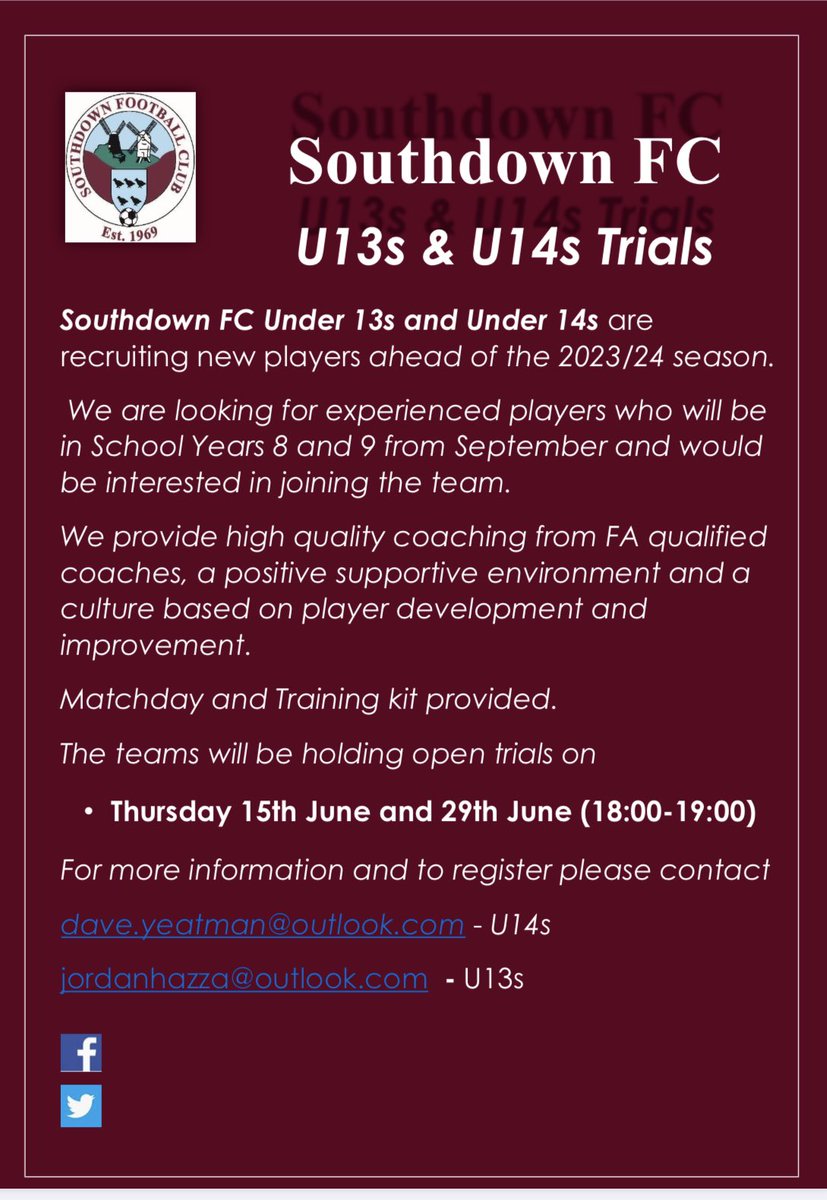 SOUTHDOWN FOOTBALL CLUB
Est. 1969

Southdown FC
U13s & U14s Trials

Southdown FC Under 13s and Under 14s are recruiting new players ahead of the 2023/24 season.

We are looking for experienced players who will be in School Years 8 and 9 from September and would be interested in joining the team.

We provide high quality coaching from FA qualified coaches, a positive supportive environment and a culture based on player development and improvement.

Matchday and Training kit provided.

The teams will be holding open trials on

• Thursday 15th June and 29th June (18:00-19:00)

For more information and to register please contact

dave.yeatman@outlook.com - U14s

jordanhazza@outlook.com - U13s